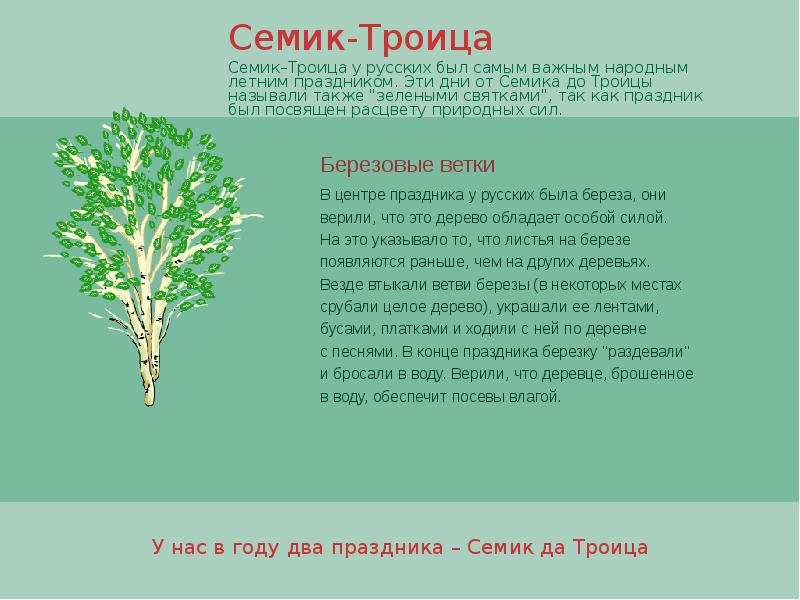 Семик-Троица

Семик–Троица у русских был самым важным народным летним праздником. Эти дни от Семика до Троицы называли также "зелеными святками", так как праздник был посвящен расцвету природных сил.

Березовые ветки

В центре праздника у русских была береза, они верили, что это дерево обладает особой силой. На это указывало то, что листья на березе появляются раньше, чем на других деревьях. Везде втыкали ветви березы (в некоторых местах срубали целое дерево), украшали ее лентами, бусами, платками и ходили с ней по деревне с песнями. В конце праздника березку "раздевали" и бросали в воду. Верили, что деревце, брошенное в воду, обеспечит посевы влагой.

У нас в году два праздника – Семик да Троица